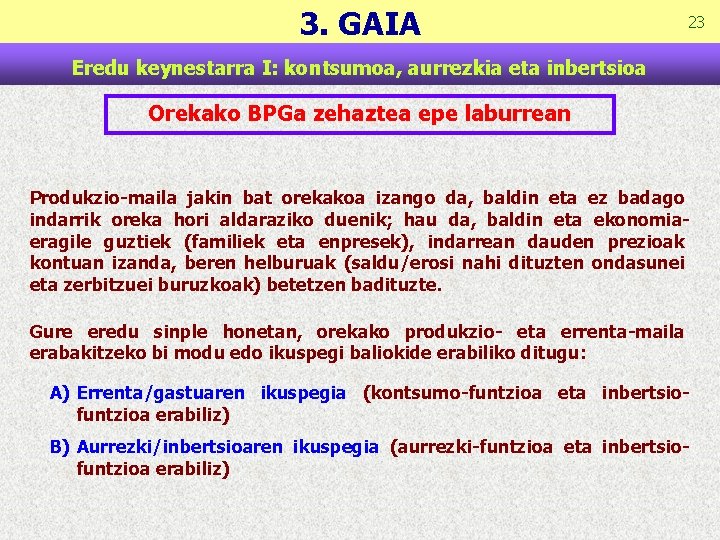 3. GAIA

23

Eredu keynestarra I: kontsumoa, aurrezkia eta inbertsioa

Orekako BPGa zehaztea epe laburrean

Produkzio-maila jakin bat orekakoa izango da, baldin eta ez badago indarrik oreka hori aldaraziko duenik; hau da, baldin eta ekonomia-eragile guztiek (familiek eta enpresek), indarrean dauden prezioak kontuan izanda, beren helburuak (saldu/erosi nahi dituzten ondasunei eta zerbitzuei buruzkoak) betetzen badituzte.

Gure eredu sinple honetan, orekako produkzio- eta errenta-maila erabakitzeko bi modu edo ikuspegi baliokide erabiliko ditugu:

A) Errenta/gastuaren ikuspegia (kontsumo-funtzioa eta inbertsio-funtzioa erabiliz)

B) Aurrezki/inbertsioaren ikuspegia (aurrezki-funtzioa eta inbertsio-funtzioa erabiliz)